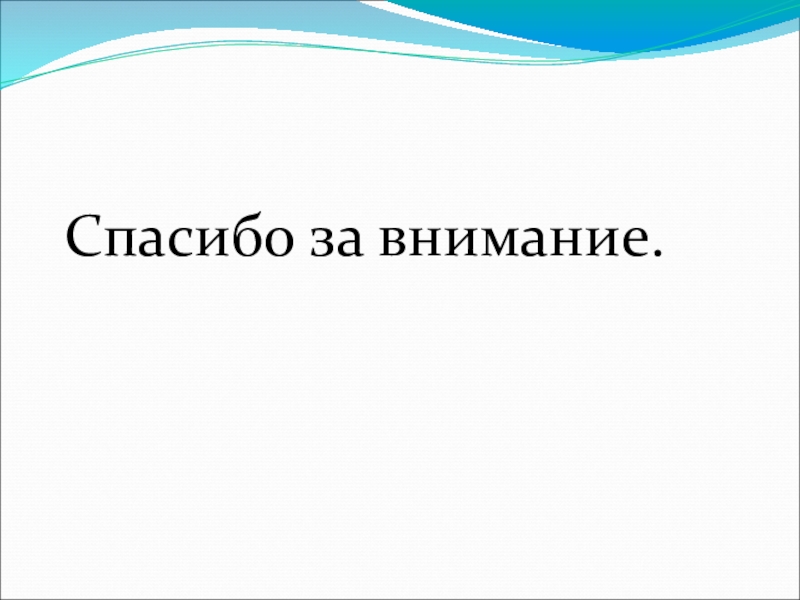 Спасибо за внимание.